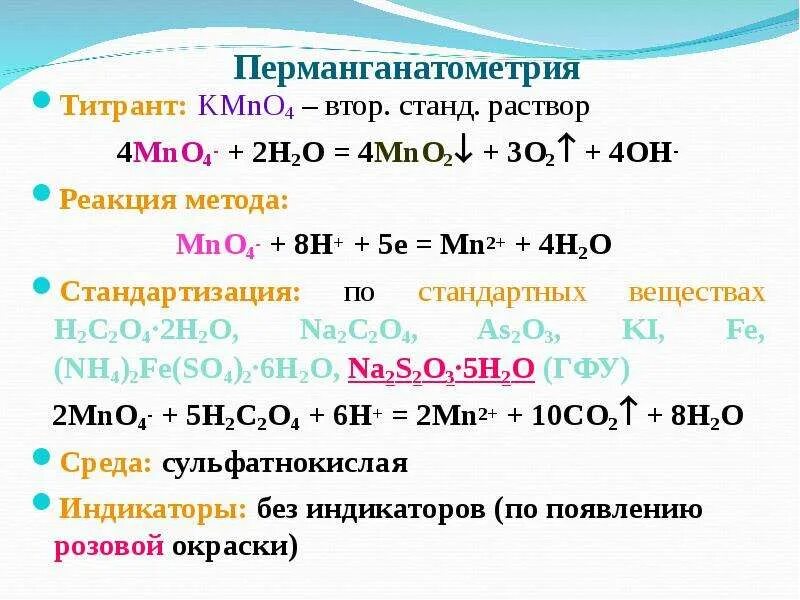 Перманганатометрия

Титрант: $KMnO_4$ – втор. станд. раствор

$4MnO_4^- + 2H_2O = 4MnO_2\downarrow + 3O_2\uparrow + 4OH^-$

Реакция метода:

$MnO_4^- + 8H^+ + 5e = Mn^{2+} + 4H_2O$

Стандартизация: по стандартных веществах $H_2C_2O_4 \cdot 2H_2O$, $Na_2C_2O_4$, $As_2O_3$, KI, Fe, $(NH_4)_2Fe(SO_4)_2 \cdot 6H_2O$, $Na_2S_2O_3 \cdot 5H_2O$ (ГФУ)

$2MnO_4^- + 5H_2C_2O_4 + 6H^+ = 2Mn^{2+} + 10CO_2\uparrow + 8H_2O$

Среда: сульфатнокислая

Индикаторы: без индикаторов (по появлению розовой окраски)